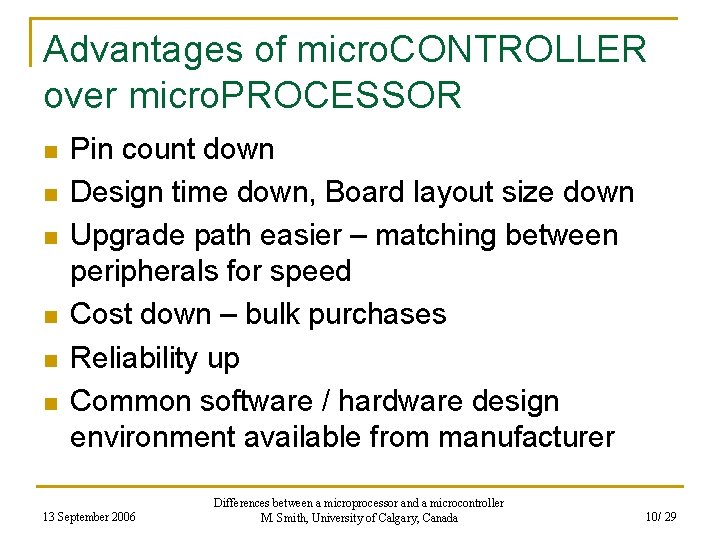 Advantages of microCONTROLLER over microPROCESSOR

- Pin count down
- Design time down, Board layout size down
- Upgrade path easier – matching between peripherals for speed
- Cost down – bulk purchases
- Reliability up
- Common software / hardware design environment available from manufacturer

13 September 2006

Differences between a microprocessor and a microcontroller
M. Smith, University of Calgary, Canada

10/ 29